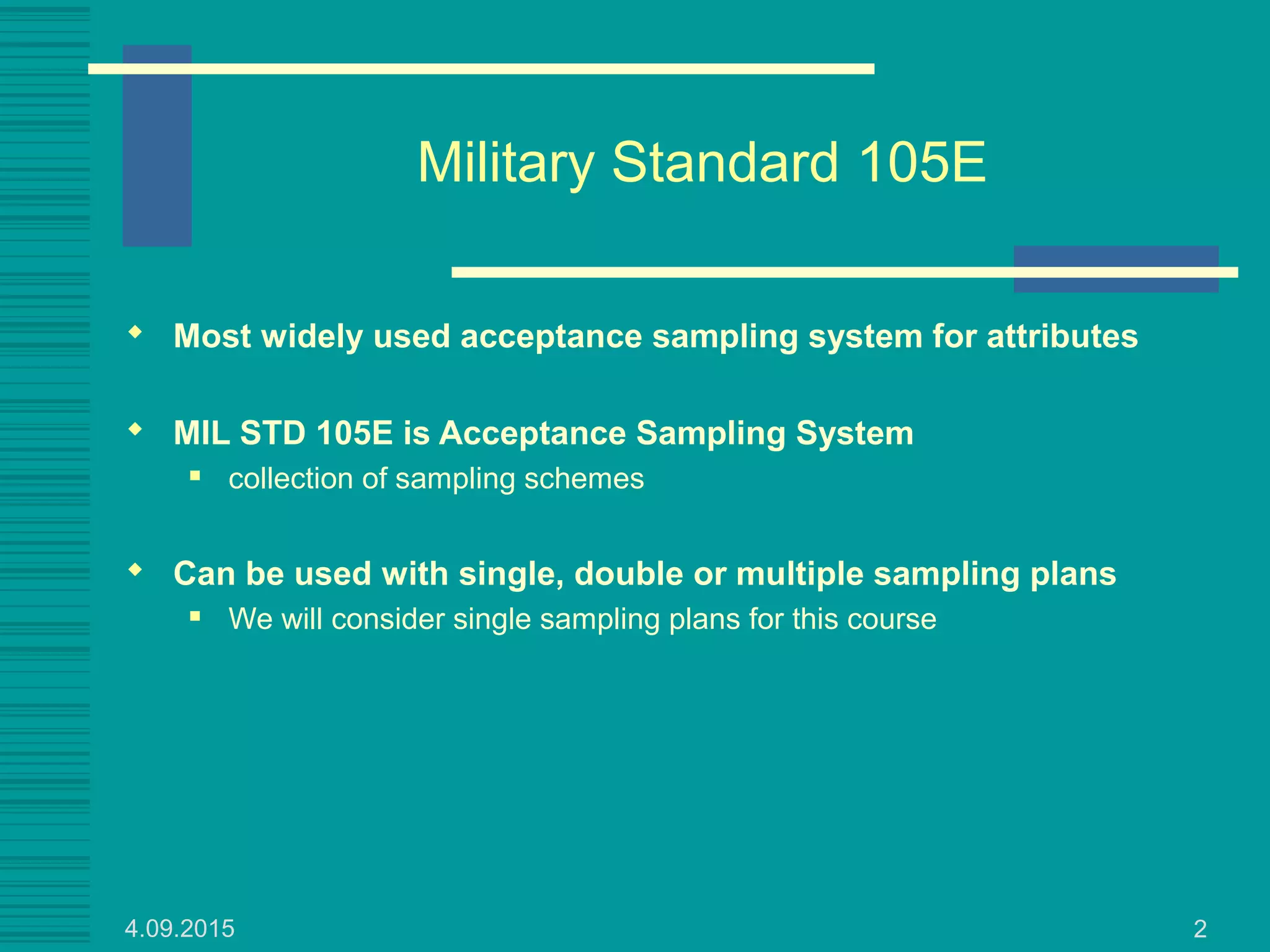 Military Standard 105E

Most widely used acceptance sampling system for attributes

MIL STD 105E is Acceptance Sampling System

collection of sampling schemes

Can be used with single, double or multiple sampling plans

We will consider single sampling plans for this course

4.09.2015

2